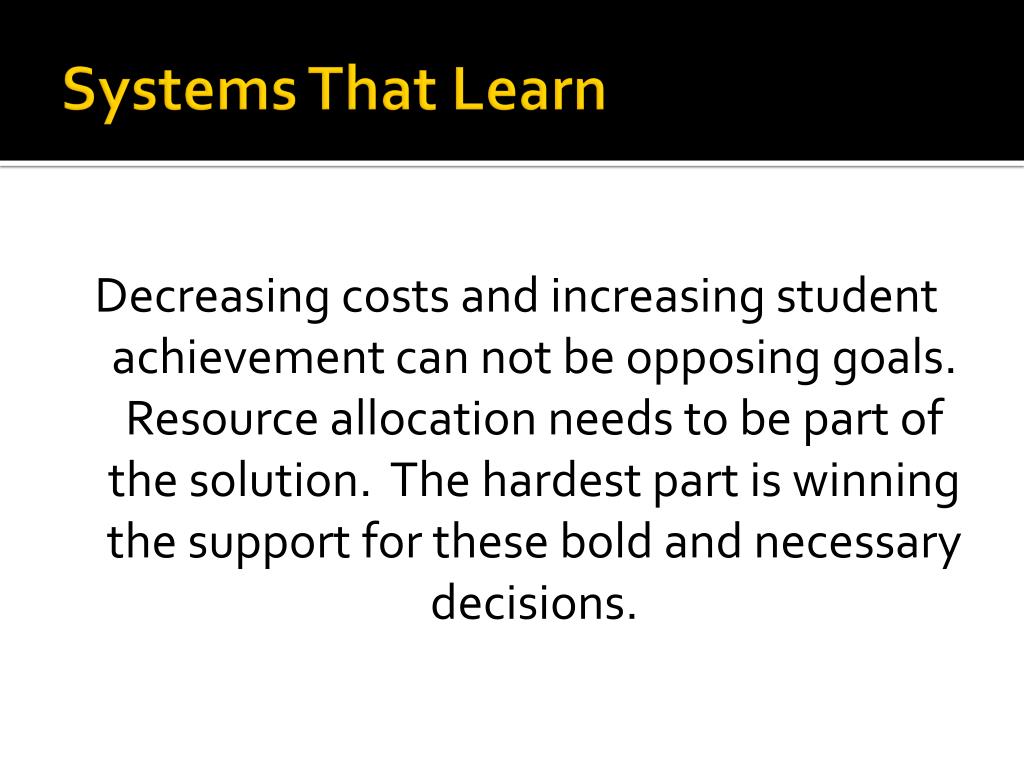 Systems That Learn

Decreasing costs and increasing student achievement can not be opposing goals. Resource allocation needs to be part of the solution. The hardest part is winning the support for these bold and necessary decisions.